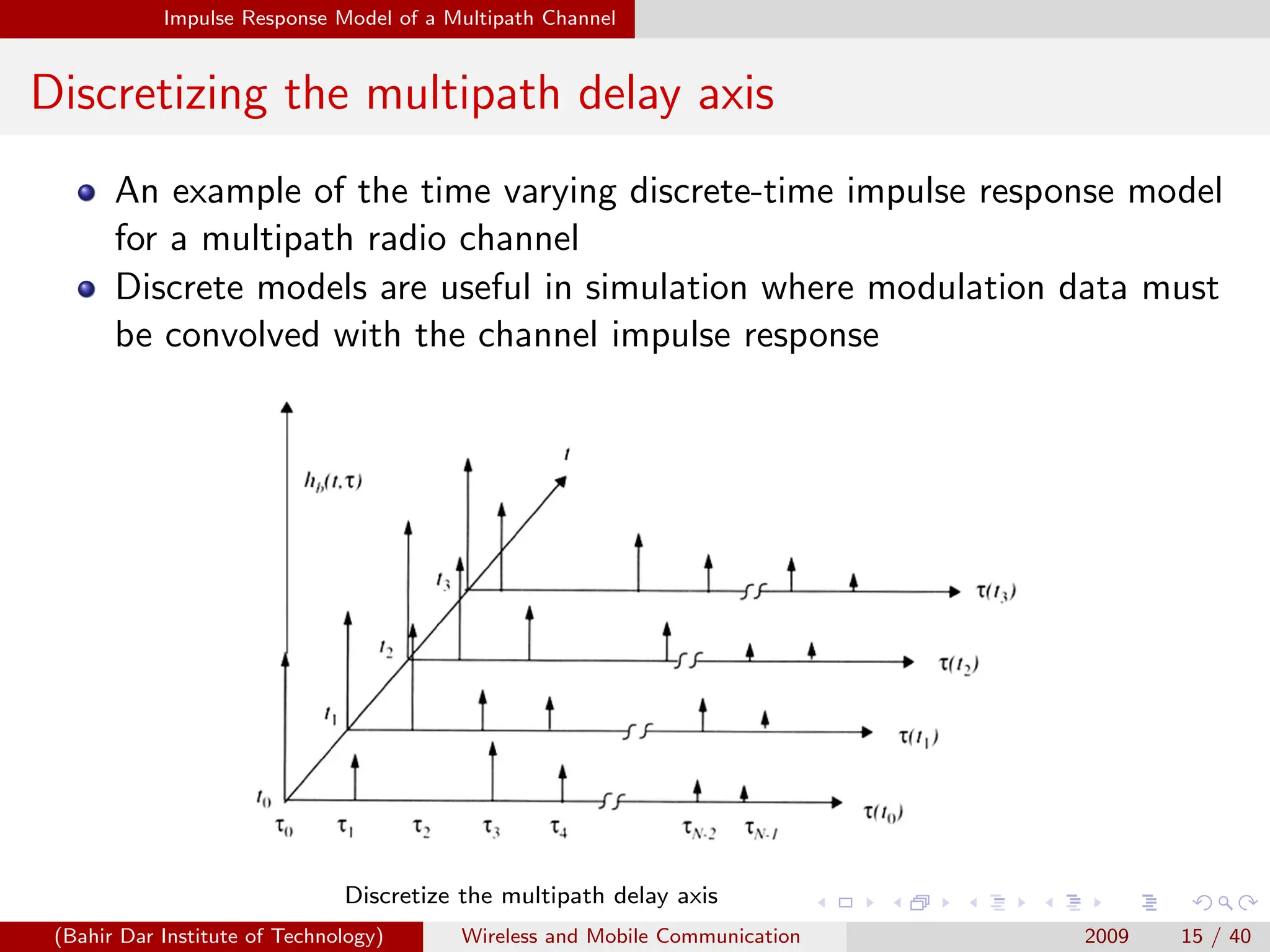 Impulse Response Model of a Multipath Channel

Discretizing the multipath delay axis

An example of the time varying discrete-time impulse response model for a multipath radio channel

Discrete models are useful in simulation where modulation data must be convolved with the channel impulse response

$h_b(t,\tau)$

$t$

$t_3$

$t_2$

$t_1$

$t_0$

$\tau(t_3)$

$\tau(t_2)$

$\tau(t_1)$

$\tau(t_0)$

$\tau_0$ $\tau_1$ $\tau_2$ $\tau_3$ $\tau_4$ $\tau_{N-2}$ $\tau_{N-1}$

Discretize the multipath delay axis

(Bahir Dar Institute of Technology) Wireless and Mobile Communication 2009 15 / 40